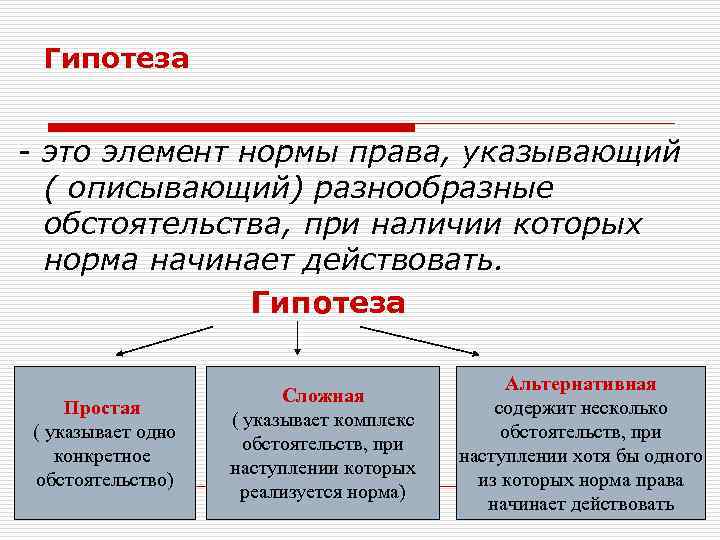 Гипотеза

- это элемент нормы права, указывающий ( описывающий) разнообразные обстоятельства, при наличии которых норма начинает действовать.

Гипотеза

Простая
( указывает одно конкретное обстоятельство)

Сложная
( указывает комплекс обстоятельств, при наступлении которых реализуется норма)

Альтернативная
содержит несколько обстоятельств, при наступлении хотя бы одного из которых норма права начинает действовать